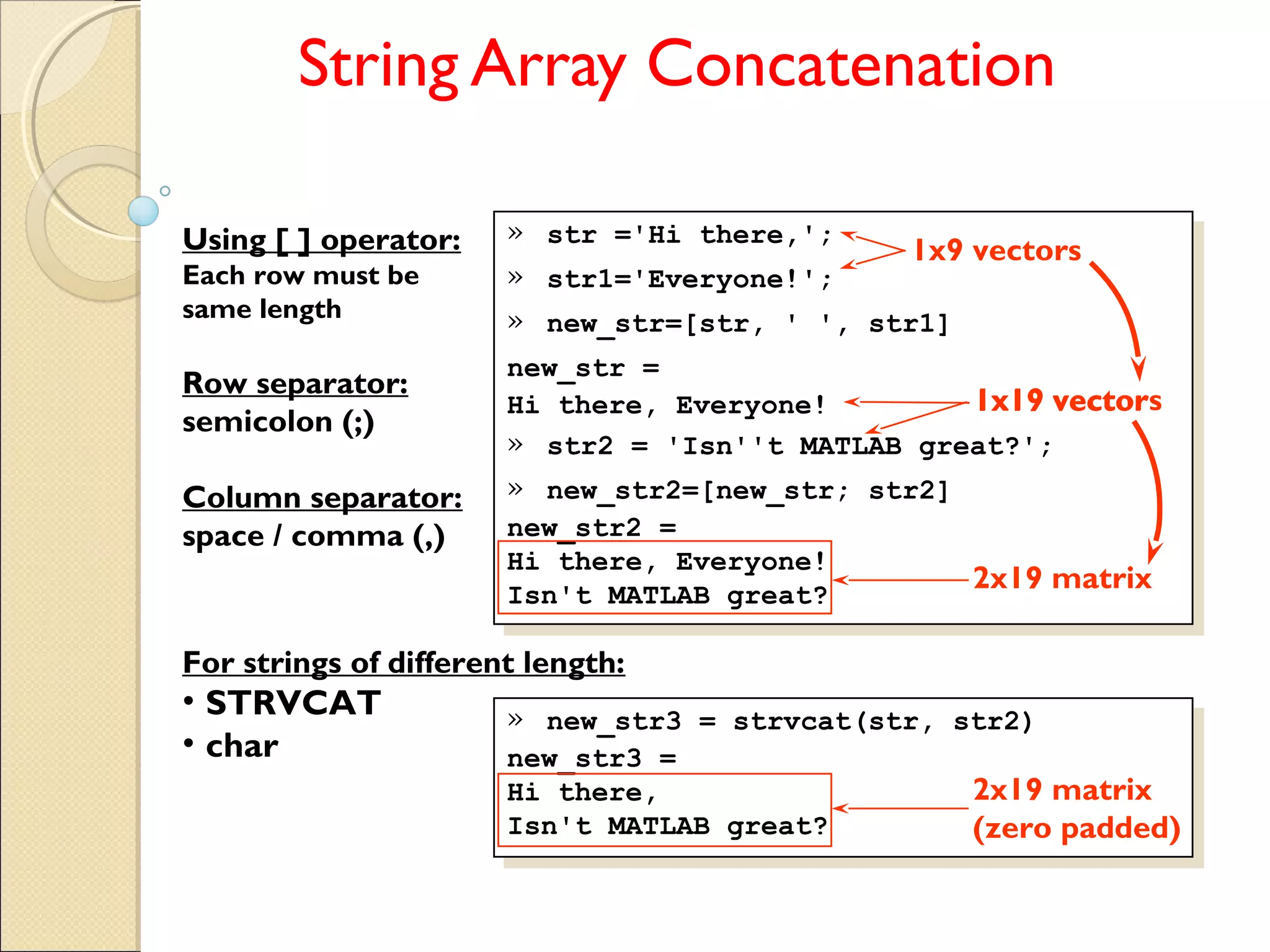 String Array Concatenation

Using [ ] operator:
Each row must be same length

Row separator:
semicolon (;)

Column separator:
space / comma (,)

» str ='Hi there,';
» str1='Everyone!';
» new_str=[str, ' ', str1]
new_str =
Hi there, Everyone!
» str2 = 'Isn''t MATLAB great?';
» new_str2=[new_str; str2]
new_str2 =
Hi there, Everyone!
Isn't MATLAB great?

1x9 vectors

1x19 vectors

2x19 matrix

For strings of different length:
• STRVCAT
• char

» new_str3 = strvcat(str, str2)
new_str3 =
Hi there,
Isn't MATLAB great?

2x19 matrix
(zero padded)